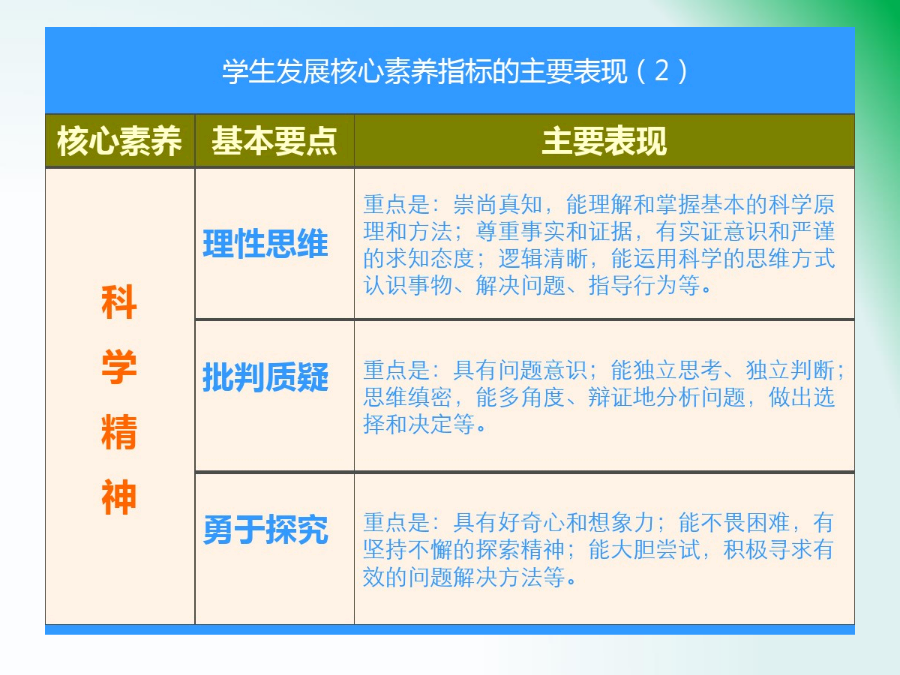 学生发展核心素养指标的主要表现（2）

| 核心素养 | 基本要点 | 主要表现 |
|---|---|---|
| 科学精神 | 理性思维 | 重点是：崇尚真知，能理解和掌握基本的科学原理和方法；尊重事实和证据，有实证意识和严谨的求知态度；逻辑清晰，能运用科学的思维方式认识事物、解决问题、指导行为等。 |
| | 批判质疑 | 重点是：具有问题意识；能独立思考、独立判断；思维缜密，能多角度、辩证地分析问题，做出选择和决定等。 |
| | 勇于探究 | 重点是：具有好奇心和想象力；能不畏困难，有坚持不懈的探索精神；能大胆尝试，积极寻求有效的问题解决方法等。 |